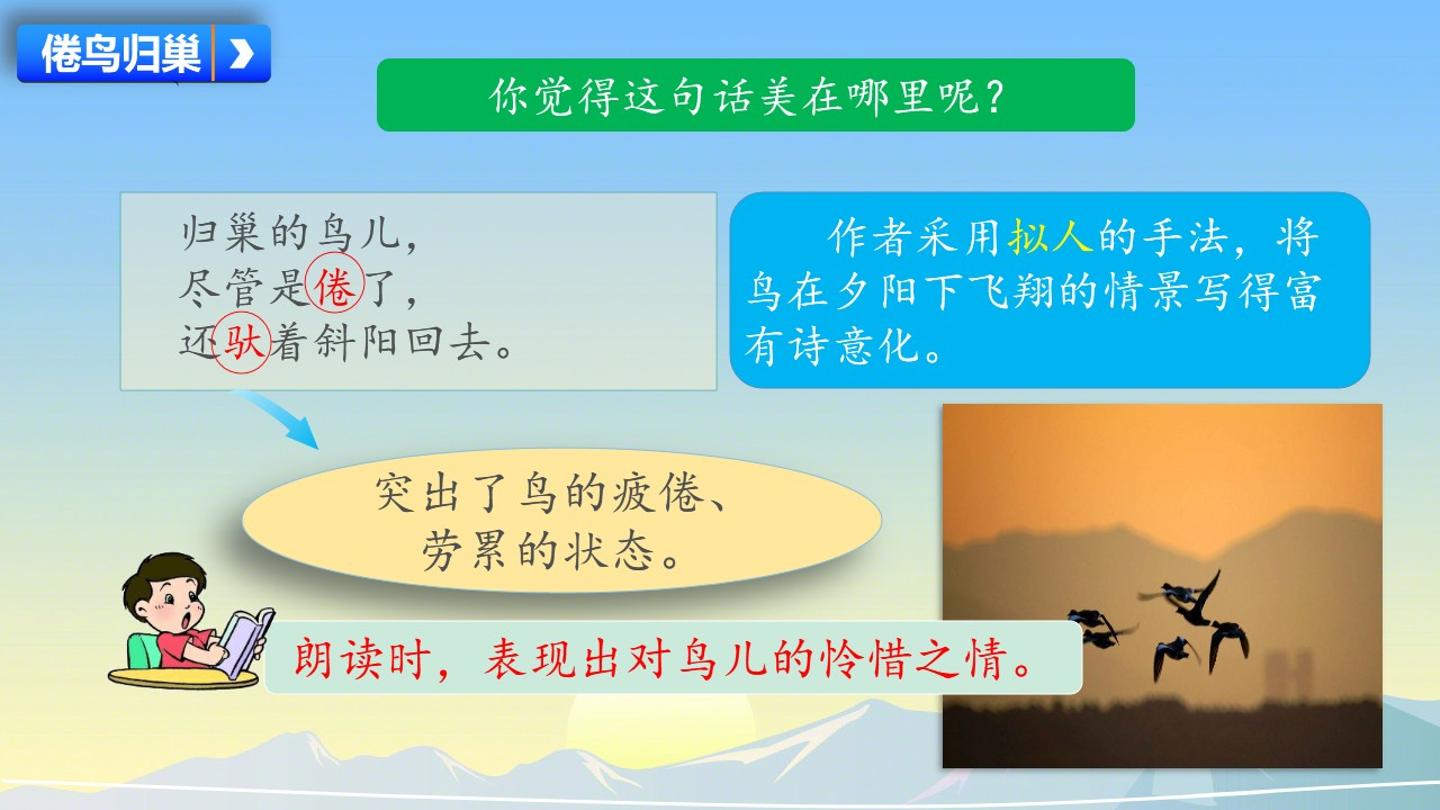 倦鸟归巢

你觉得这句话美在哪里呢？

归巢的鸟儿，
尽管是倦了，
还驮着斜阳回去。

作者采用拟人的手法，将鸟在夕阳下飞翔的情景写得富有诗意化。

突出了鸟的疲倦、劳累的状态。

朗读时，表现出对鸟儿的怜惜之情。